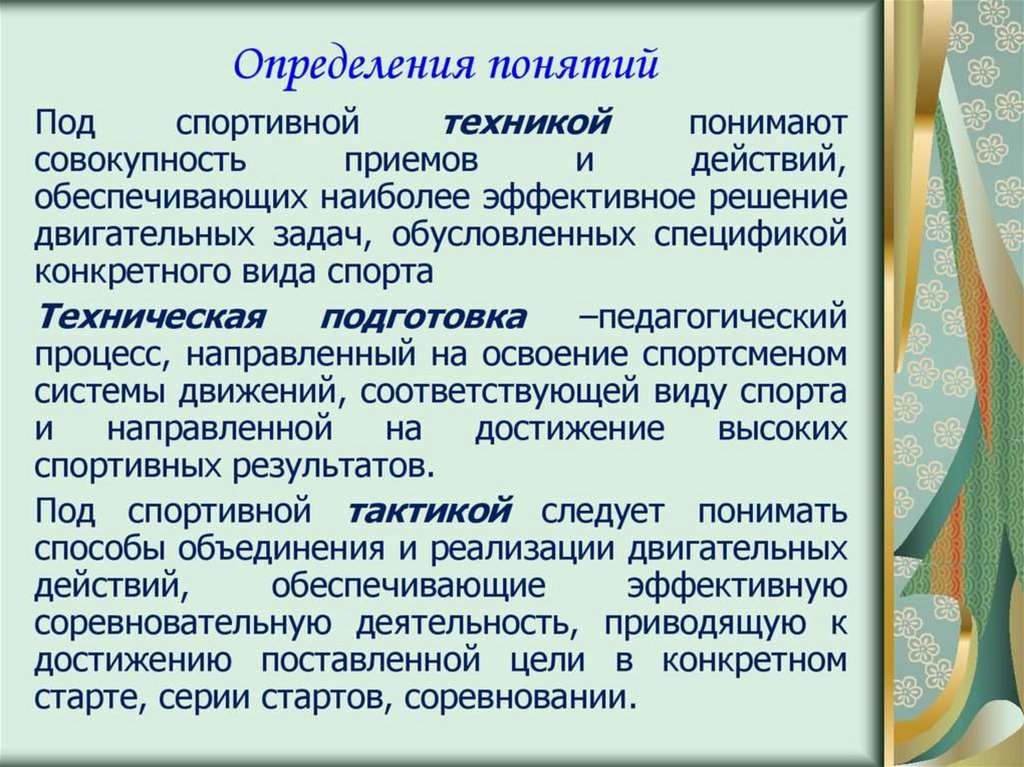 Определения понятий

Под спортивной техникой понимают совокупность приемов и действий, обеспечивающих наиболее эффективное решение двигательных задач, обусловленных спецификой конкретного вида спорта

Техническая подготовка –педагогический процесс, направленный на освоение спортсменом системы движений, соответствующей виду спорта и направленной на достижение высоких спортивных результатов.

Под спортивной тактикой следует понимать способы объединения и реализации двигательных действий, обеспечивающие эффективную соревновательную деятельность, приводящую к достижению поставленной цели в конкретном старте, серии стартов, соревновании.